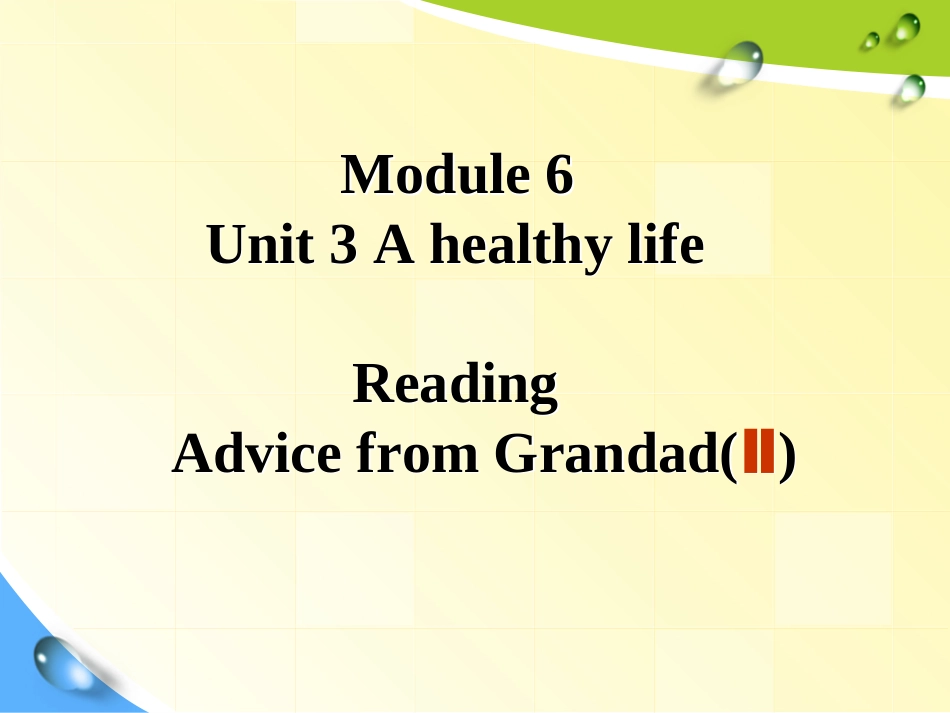 Module 6
Unit 3 A healthy life

Reading
Advice from Grandad(Ⅱ)